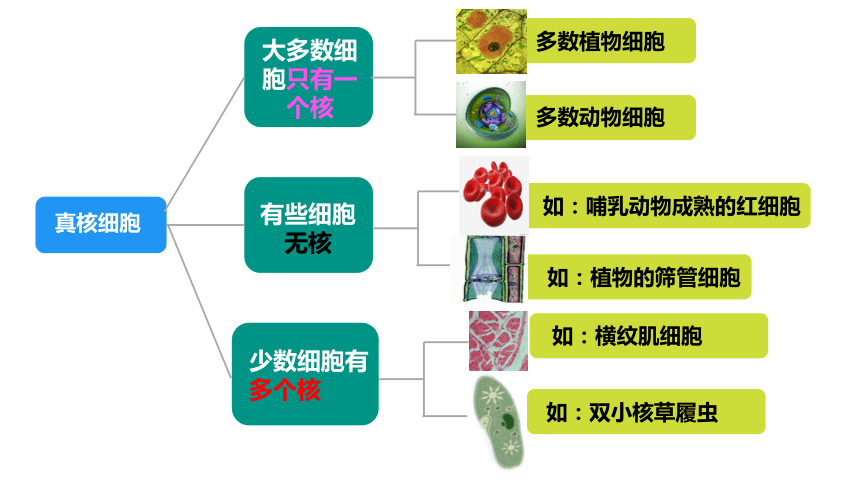 真核细胞

大多数细胞只有一个核

多数植物细胞

多数动物细胞

有些细胞无核

如：哺乳动物成熟的红细胞

如：植物的筛管细胞

少数细胞有多个核

如：横纹肌细胞

如：双小核草履虫